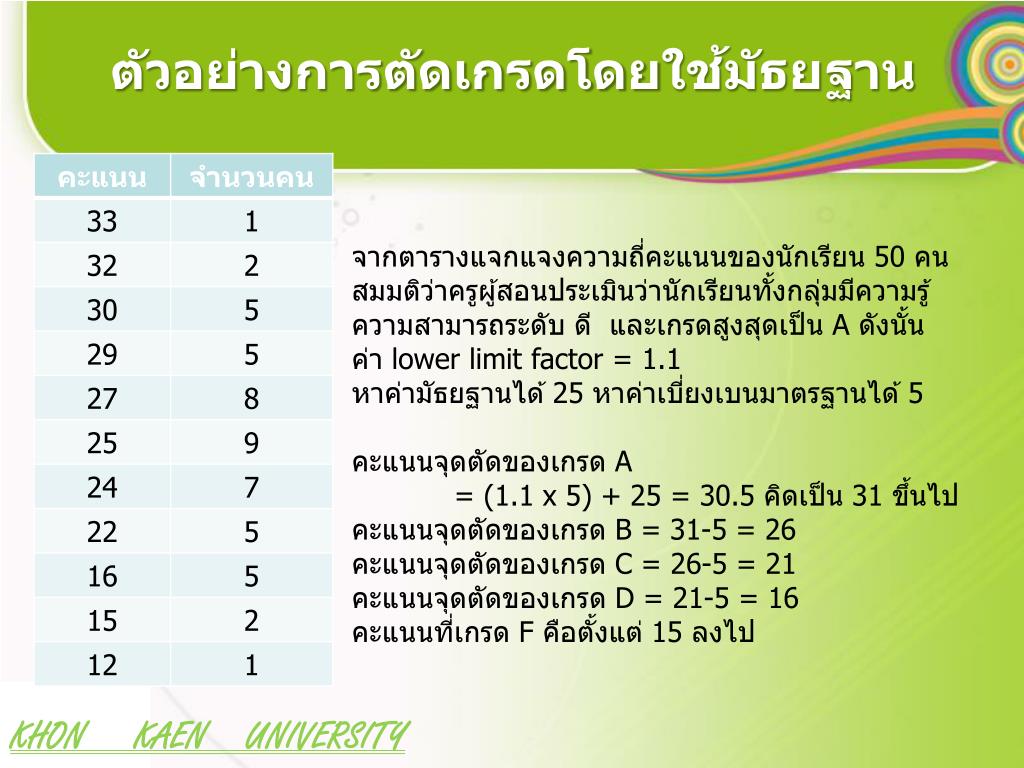 ตัวอย่างการตัดเกรดโดยใช้มัธยฐาน

| คะแนน | จำนวนคน |
|---|---|
| 33 | 1 |
| 32 | 2 |
| 30 | 5 |
| 29 | 5 |
| 27 | 8 |
| 25 | 9 |
| 24 | 7 |
| 22 | 5 |
| 16 | 5 |
| 15 | 2 |
| 12 | 1 |

จากตารางแจกแจงความถี่คะแนนของนักเรียน 50 คน สมมติว่าครูผู้สอนประเมินว่านักเรียนทั้งกลุ่มมีความรู้ความสามารถระดับ ดี และเกรดสูงสุดเป็น A ดังนั้น ค่า lower limit factor = 1.1
หาค่ามัธยฐานได้ 25 หาค่าเบี่ยงเบนมาตรฐานได้ 5

คะแนนจุดตัดของเกรด A
= (1.1 x 5) + 25 = 30.5 คิดเป็น 31 ขึ้นไป
คะแนนจุดตัดของเกรด B = 31-5 = 26
คะแนนจุดตัดของเกรด C = 26-5 = 21
คะแนนจุดตัดของเกรด D = 21-5 = 16
คะแนนที่เกรด F คือตั้งแต่ 15 ลงไป

KHON KAEN UNIVERSITY